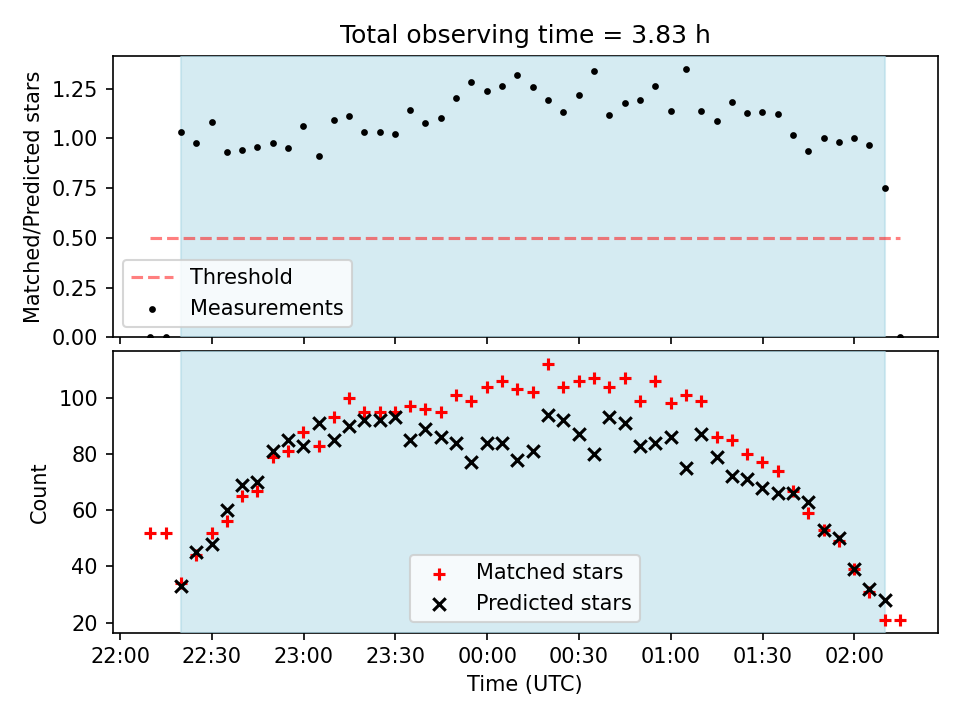 Total observing time = 3.83 h

Matched/Predicted stars

1.25
1.00
0.75
0.50
0.25
0.00

Threshold
Measurements

Count

100
80
60
40
20

Matched stars
Predicted stars

22:00 22:30 23:00 23:30 00:00 00:30 01:00 01:30 02:00

Time (UTC)